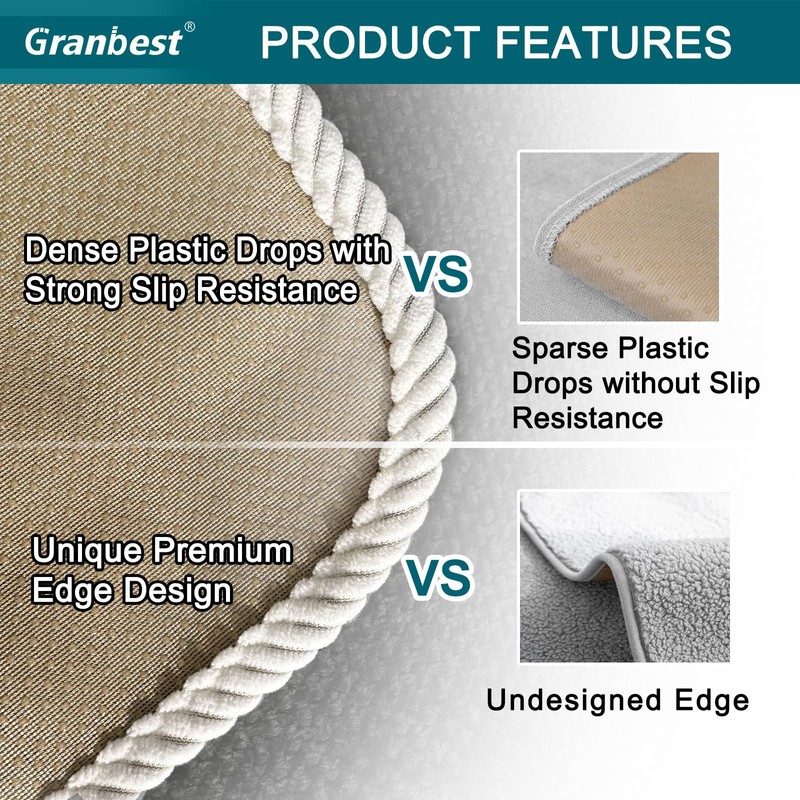 Granbest®

PRODUCT FEATURES

Dense Plastic Drops with Strong Slip Resistance

VS

Sparse Plastic Drops without Slip Resistance

Unique Premium Edge Design

VS

Undesigned Edge